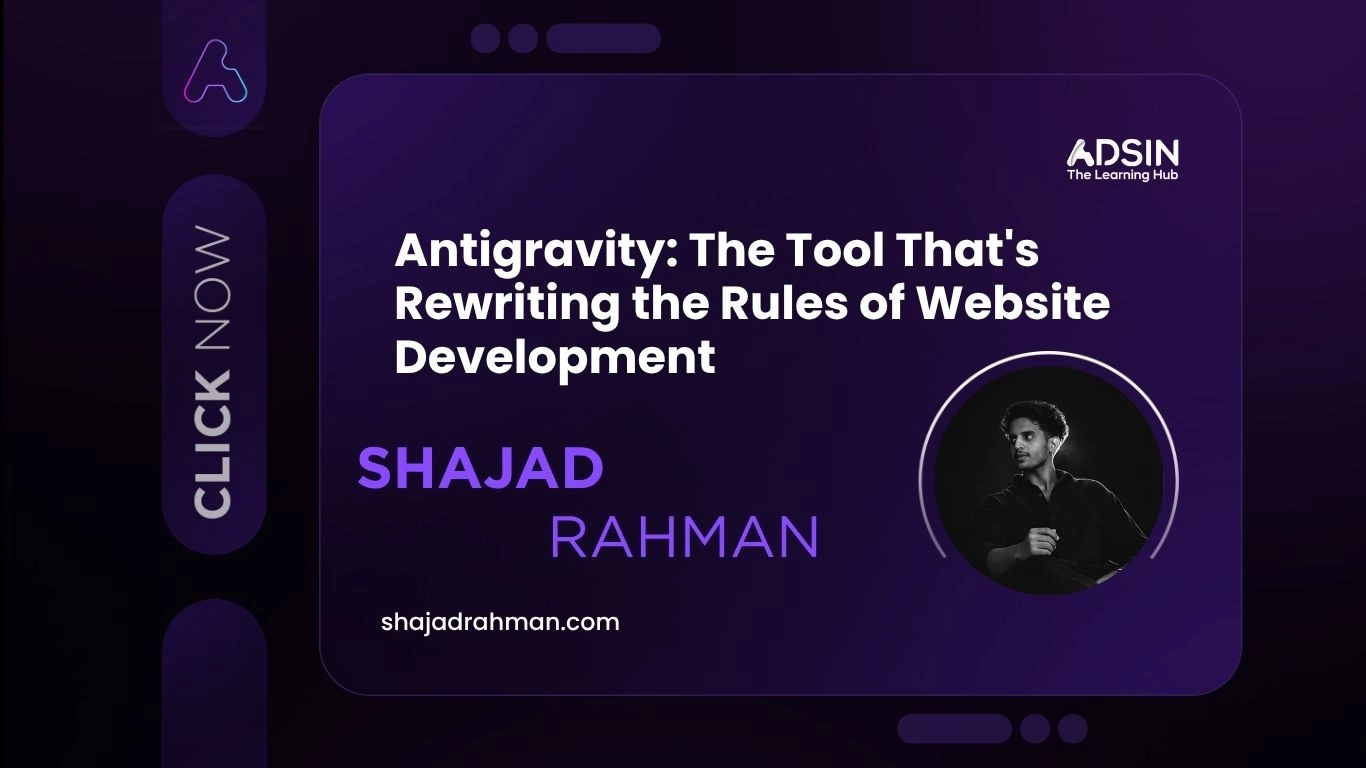 CLICK NOW

ADSIN
The Learning Hub

Antigravity: The Tool That's Rewriting the Rules of Website Development

SHAJAD
RAHMAN

shajadrahman.com